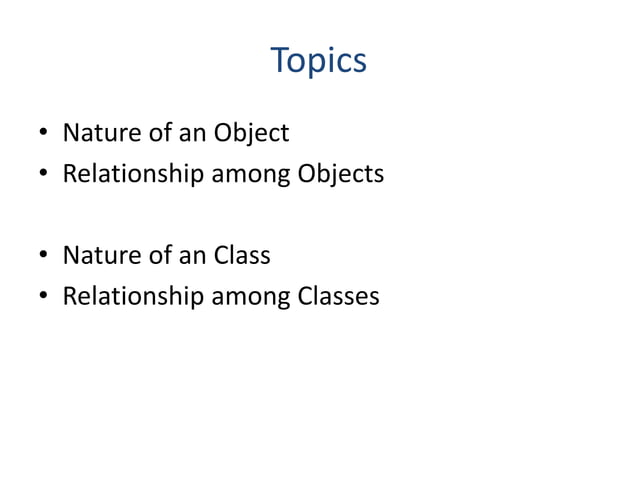 Topics

• Nature of an Object
• Relationship among Objects

• Nature of an Class
• Relationship among Classes